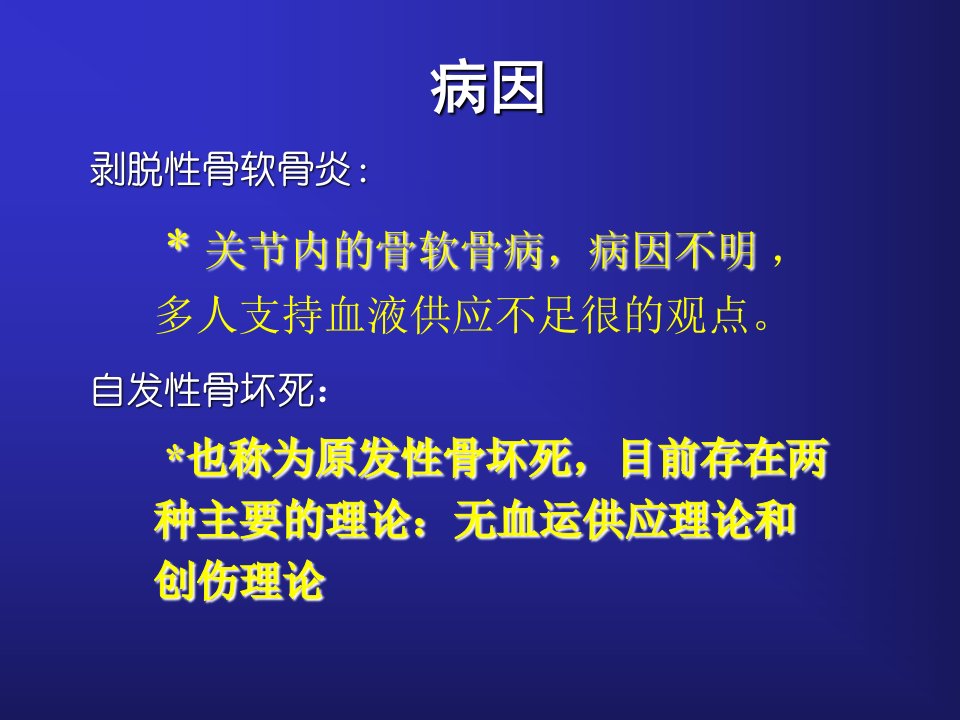 病因

剥脱性骨软骨炎：

* 关节内的骨软骨病，病因不明，多人支持血液供应不足很的观点。

自发性骨坏死：

*也称为原发性骨坏死，目前存在两种主要的理论：无血运供应理论和创伤理论